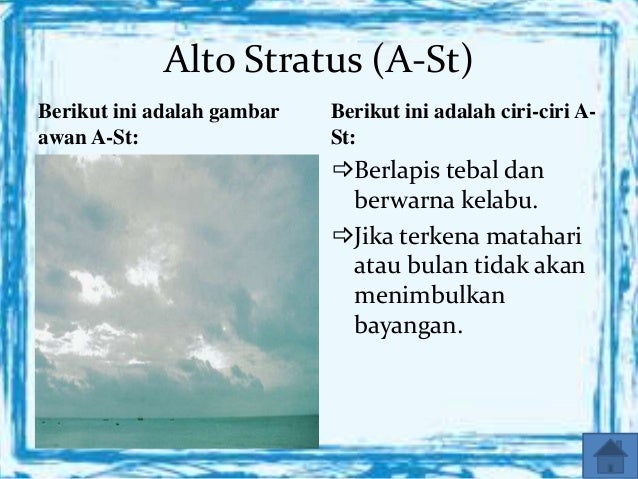 Alto Stratus (A-St)

Berikut ini adalah gambar awan A-St:

Berikut ini adalah ciri-ciri A-St:

⇨Berlapis tebal dan berwarna kelabu.

⇨Jika terkena matahari atau bulan tidak akan menimbulkan bayangan.